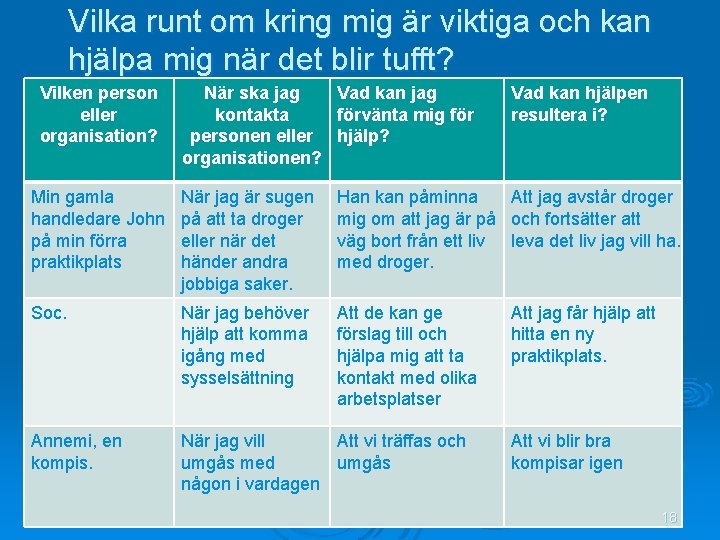 Vilka runt om kring mig är viktiga och kan hjälpa mig när det blir tufft?

| Vilken person eller organisation? | När ska jag kontakta personen eller organisationen? | Vad kan jag förvänta mig för hjälp? | Vad kan hjälpen resultera i? |
|---|---|---|---|
| Min gamla handledare John på min förra praktikplats | När jag är sugen på att ta droger eller när det händer andra jobbiga saker. | Han kan påminna mig om att jag är på väg bort från ett liv med droger. | Att jag avstår droger och fortsätter att leva det liv jag vill ha. |
| Soc. | När jag behöver hjälp att komma igång med sysselsättning | Att de kan ge förslag till och hjälpa mig att ta kontakt med olika arbetsplatser | Att jag får hjälp att hitta en ny praktikplats. |
| Annemi, en kompis. | När jag vill umgås med någon i vardagen | Att vi träffas och umgås | Att vi blir bra kompisar igen |

16